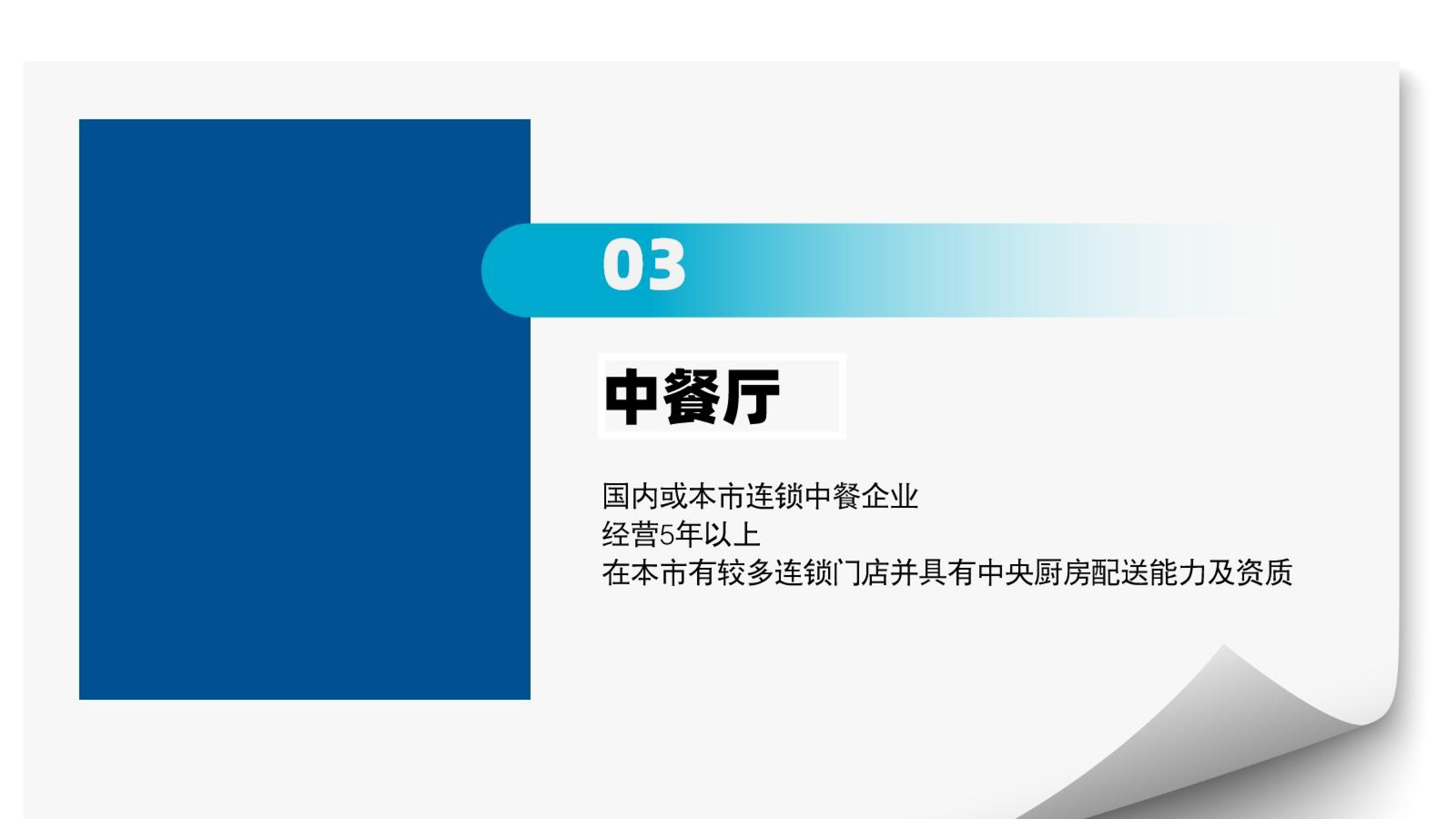 03

中餐厅

国内或本市连锁中餐企业
经营5年以上
在本市有较多连锁门店并具有中央厨房配送能力及资质